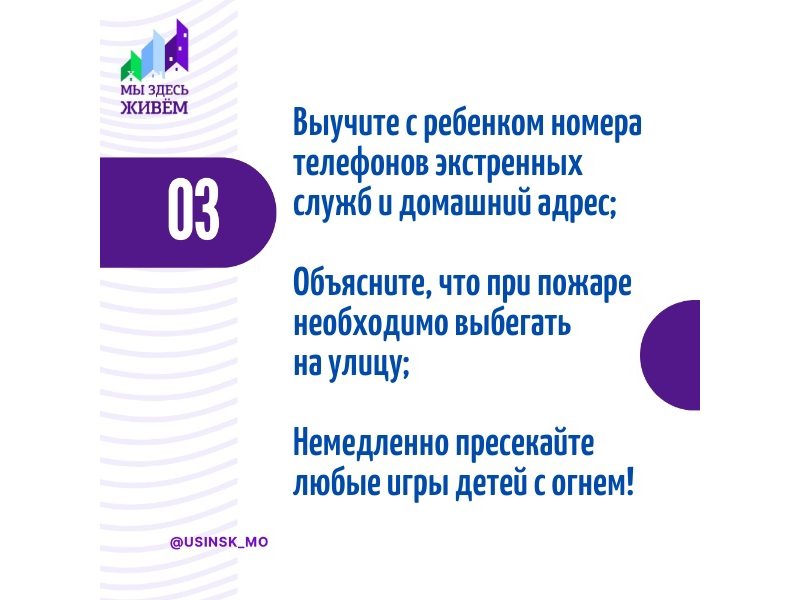 МЫ ЗДЕСЬ ЖИВЁМ

03

Выучите с ребенком номера телефонов экстренных служб и домашний адрес;

Объясните, что при пожаре необходимо выбегать на улицу;

Немедленно пресекайте любые игры детей с огнем!

@USINSK_MO